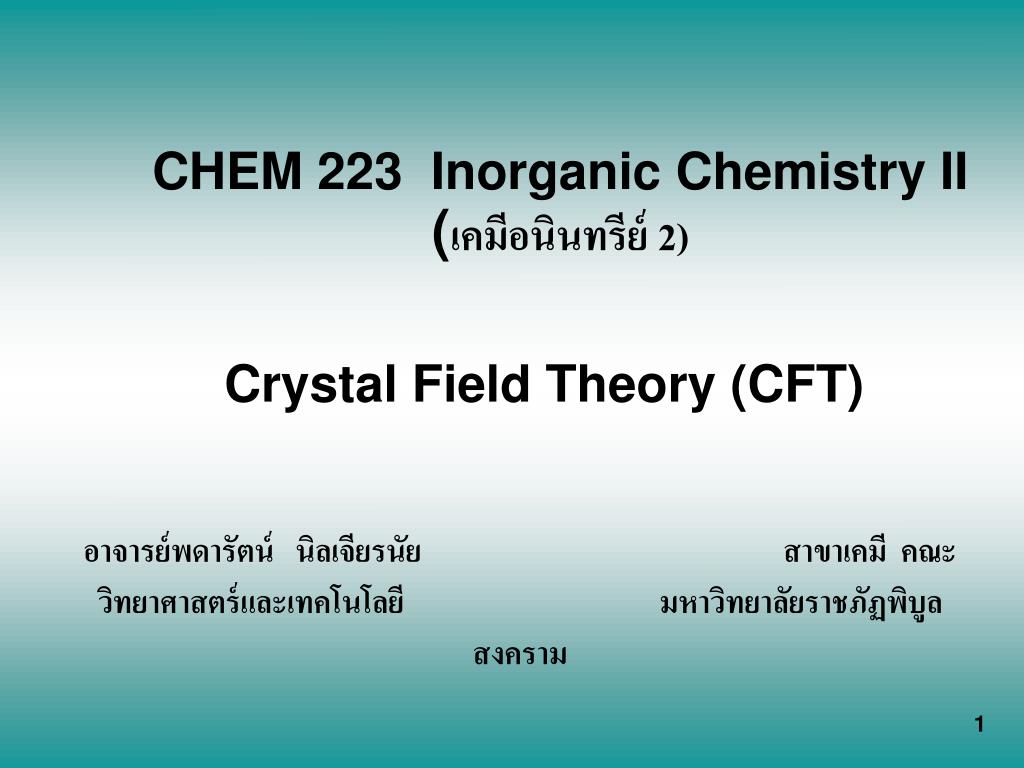 CHEM 223 Inorganic Chemistry II
(เคมีอนินทรีย์ 2)

Crystal Field Theory (CFT)

อาจารย์พดารัตน์ นิลเจียรนัย สาขาเคมี คณะวิทยาศาสตร์และเทคโนโลยี มหาวิทยาลัยราชภัฏพิบูลสงคราม

1